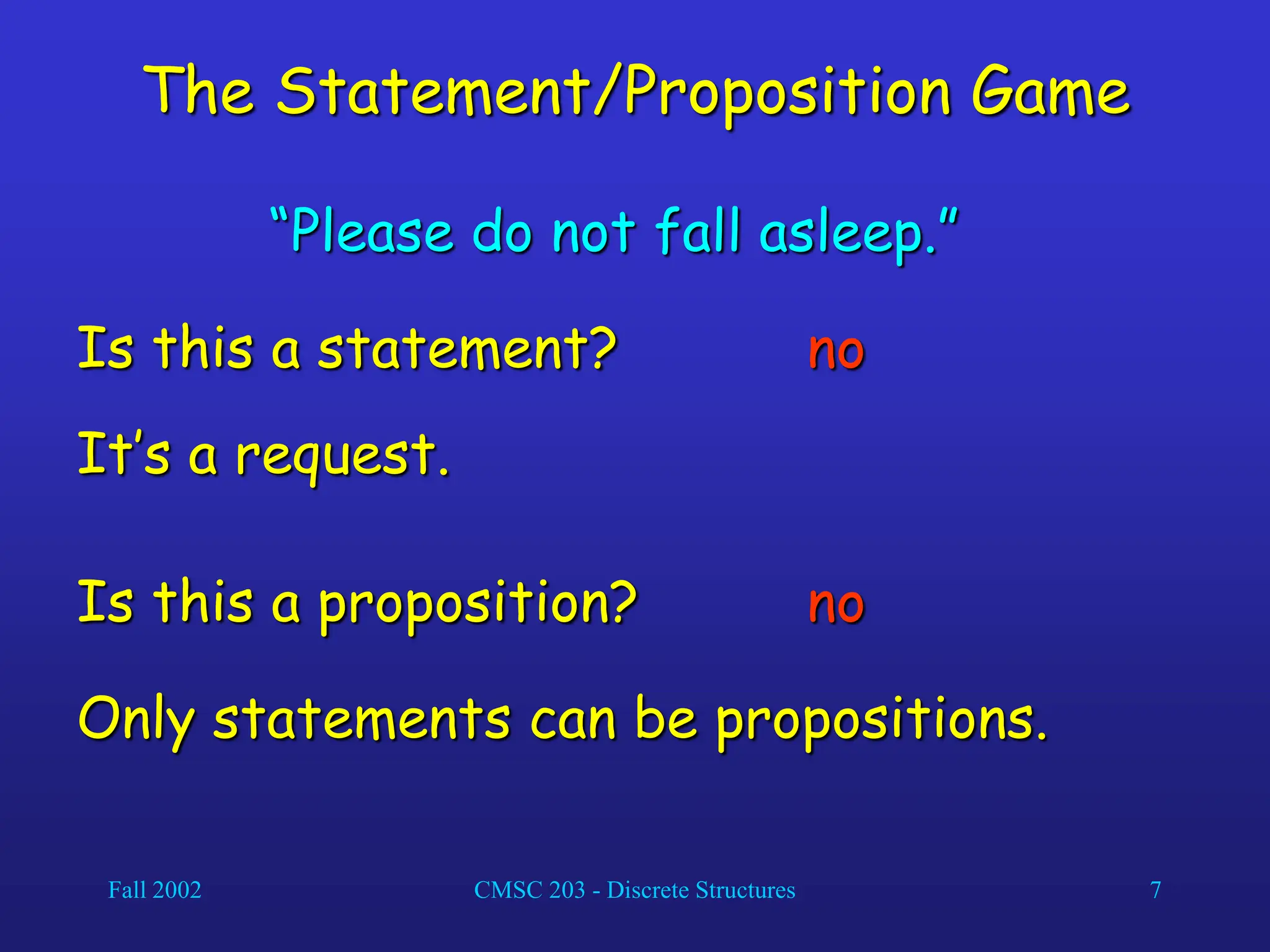 The Statement/Proposition Game

“Please do not fall asleep.”

Is this a statement? no

It’s a request.

Is this a proposition? no

Only statements can be propositions.

Fall 2002

CMSC 203 - Discrete Structures

7